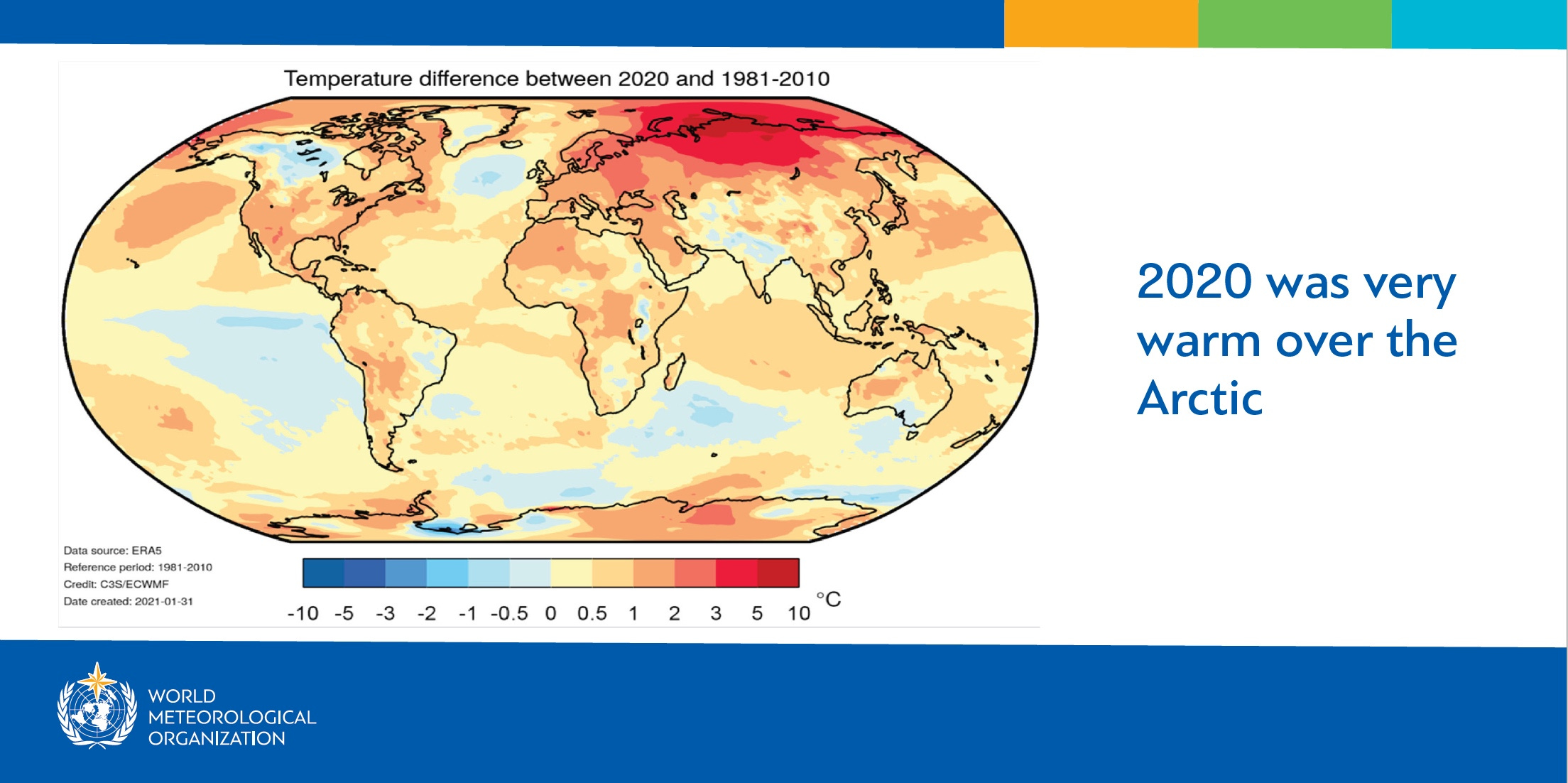 Temperature difference between 2020 and 1981-2010

Data source: ERA5
Reference period: 1981-2010
Credit: C3S/ECWMF
Date created: 2021-01-31

-10 -5 -3 -2 -1 -0.5 0 0.5 1 2 3 5 10 °C

2020 was very warm over the Arctic

WORLD METEOROLOGICAL ORGANIZATION